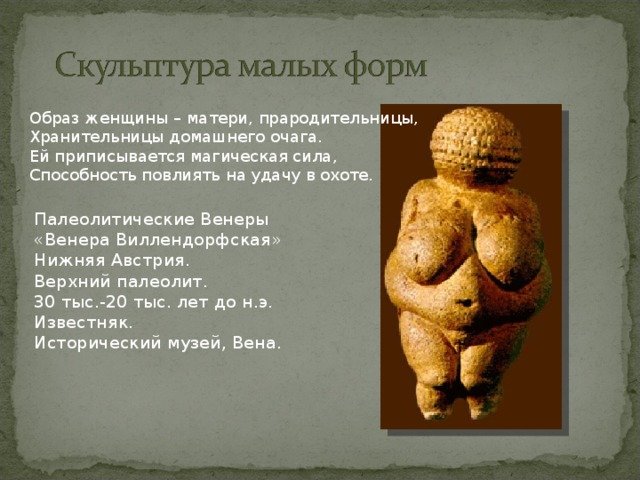 Скульптура малых форм

Образ женщины – матери, прародительницы,
Хранительницы домашнего очага.
Ей приписывается магическая сила,
Способность повлиять на удачу в охоте.

Палеолитические Венеры
«Венера Виллендорфская»
Нижняя Австрия.
Верхний палеолит.
30 тыс.-20 тыс. лет до н.э.
Известняк.
Исторический музей, Вена.